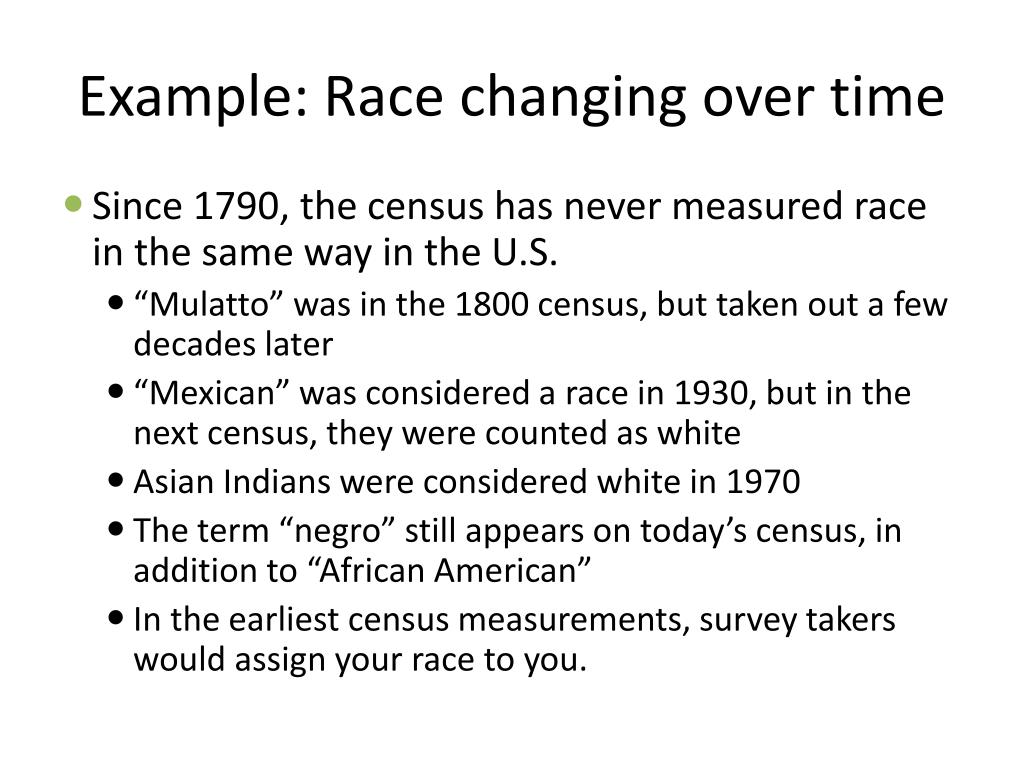 Example: Race changing over time

• Since 1790, the census has never measured race in the same way in the U.S.
  • “Mulatto” was in the 1800 census, but taken out a few decades later
  • “Mexican” was considered a race in 1930, but in the next census, they were counted as white
  • Asian Indians were considered white in 1970
  • The term “negro” still appears on today’s census, in addition to “African American”
  • In the earliest census measurements, survey takers would assign your race to you.